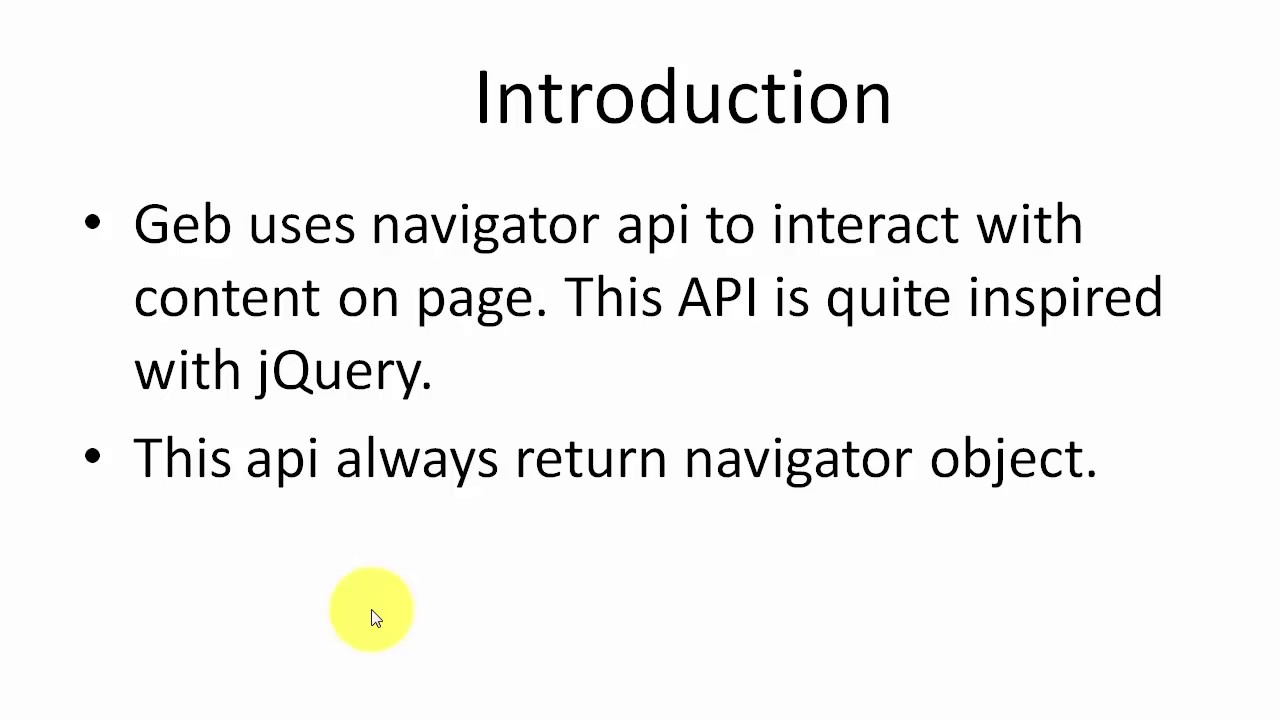 Introduction

• Geb uses navigator api to interact with content on page. This API is quite inspired with jQuery.

• This api always return navigator object.